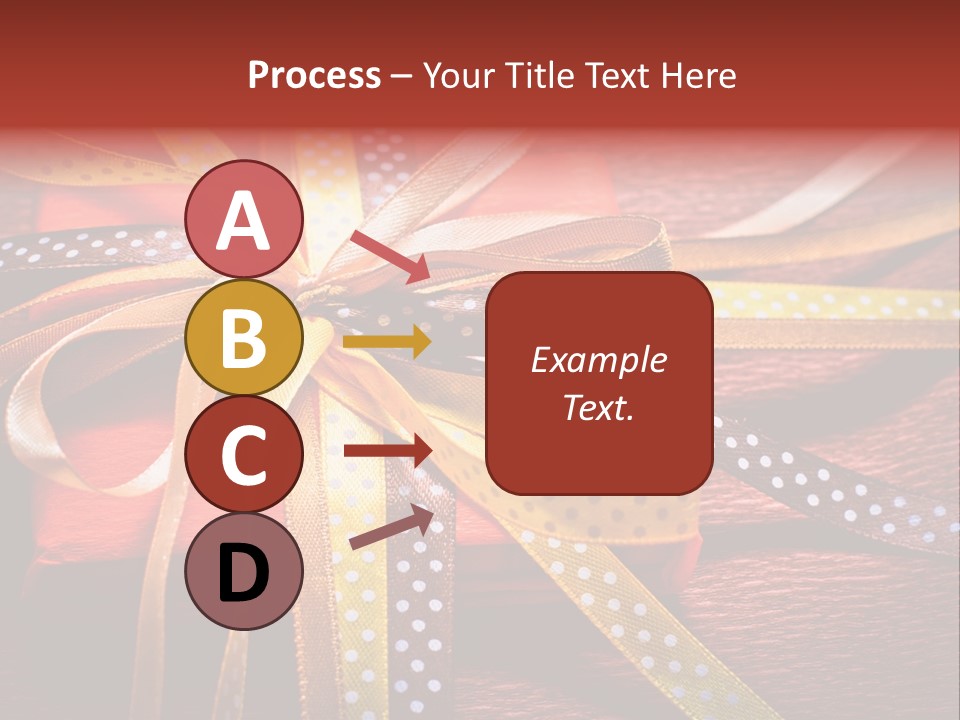 Process – Your Title Text Here

A

B

C

D

Example Text.